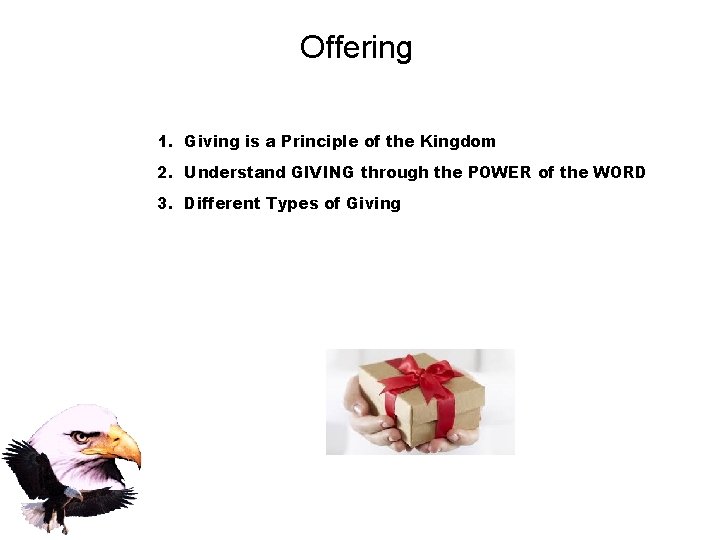 Offering

1. Giving is a Principle of the Kingdom
2. Understand GIVING through the POWER of the WORD
3. Different Types of Giving